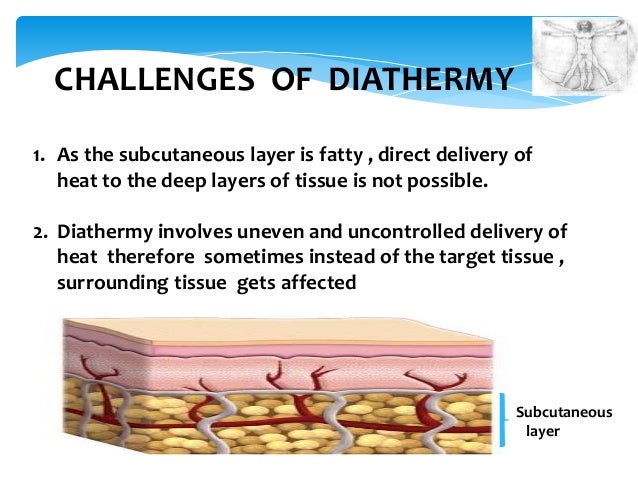 CHALLENGES OF DIATHERMY

1. As the subcutaneous layer is fatty , direct delivery of heat to the deep layers of tissue is not possible.

2. Diathermy involves uneven and uncontrolled delivery of heat therefore sometimes instead of the target tissue , surrounding tissue gets affected

Subcutaneous layer